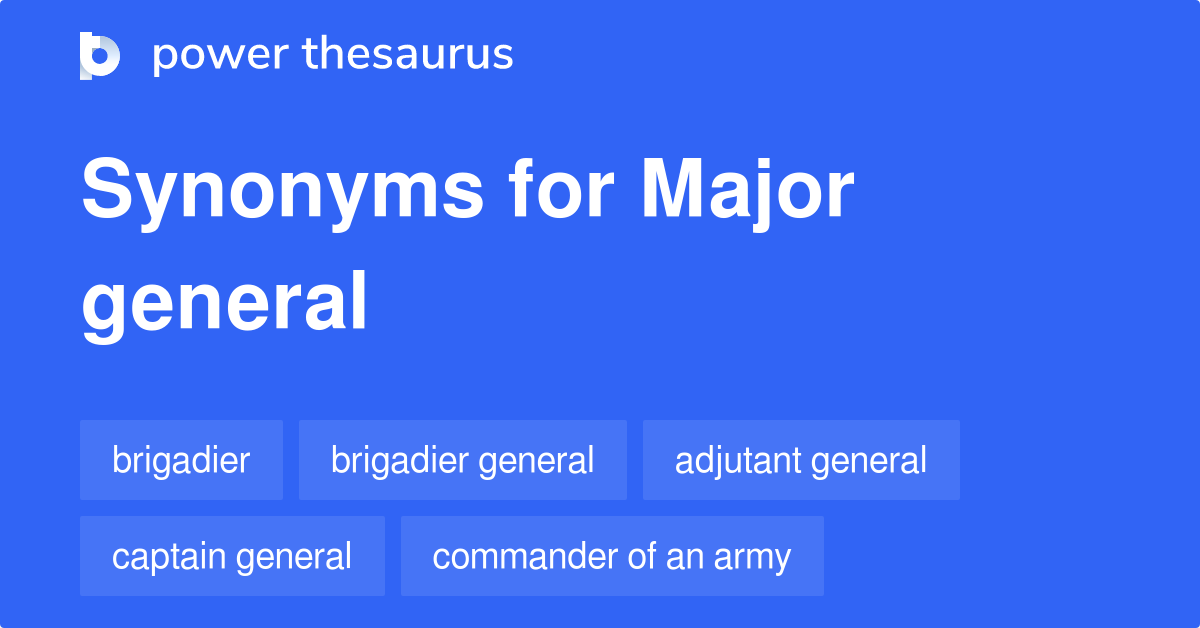 power thesaurus

Synonyms for Major general

brigadier

brigadier general

adjutant general

captain general

commander of an army